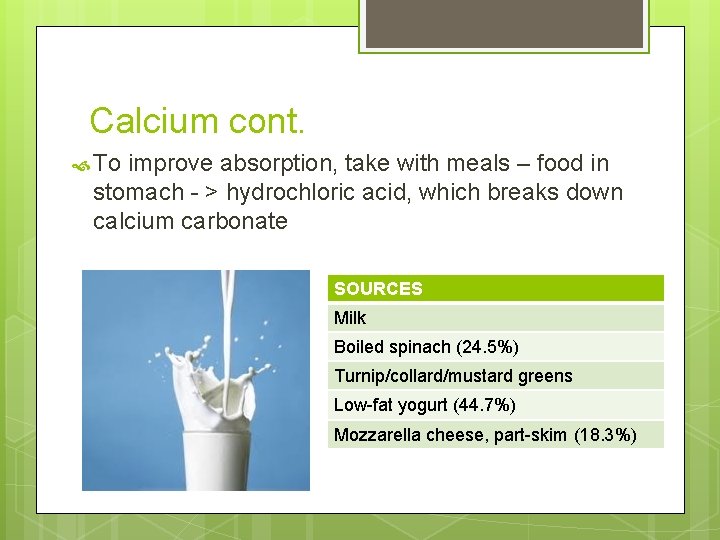 Calcium cont.

To improve absorption, take with meals – food in stomach - > hydrochloric acid, which breaks down calcium carbonate

| SOURCES |
|---|
| Milk |
| Boiled spinach (24.5%) |
| Turnip/collard/mustard greens |
| Low-fat yogurt (44.7%) |
| Mozzarella cheese, part-skim (18.3%) |